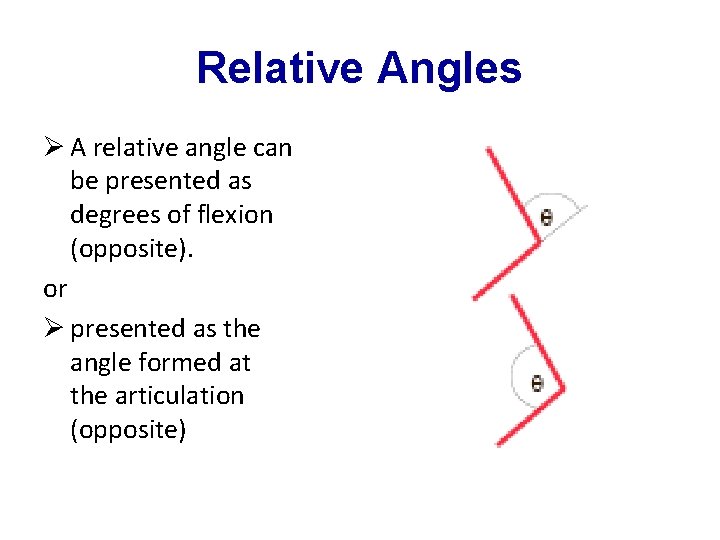 Relative Angles

➢ A relative angle can be presented as degrees of flexion (opposite).

or

➢ presented as the angle formed at the articulation (opposite)

$\theta$

$\theta$